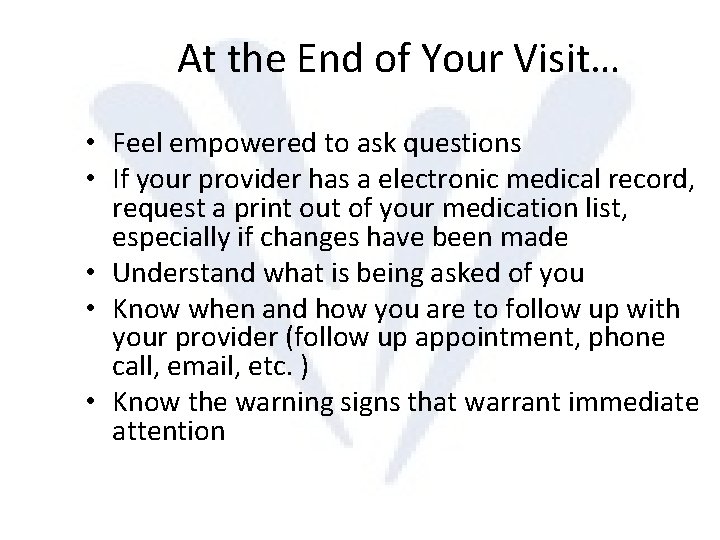 At the End of Your Visit…

• Feel empowered to ask questions
• If your provider has a electronic medical record, request a print out of your medication list, especially if changes have been made
• Understand what is being asked of you
• Know when and how you are to follow up with your provider (follow up appointment, phone call, email, etc. )
• Know the warning signs that warrant immediate attention